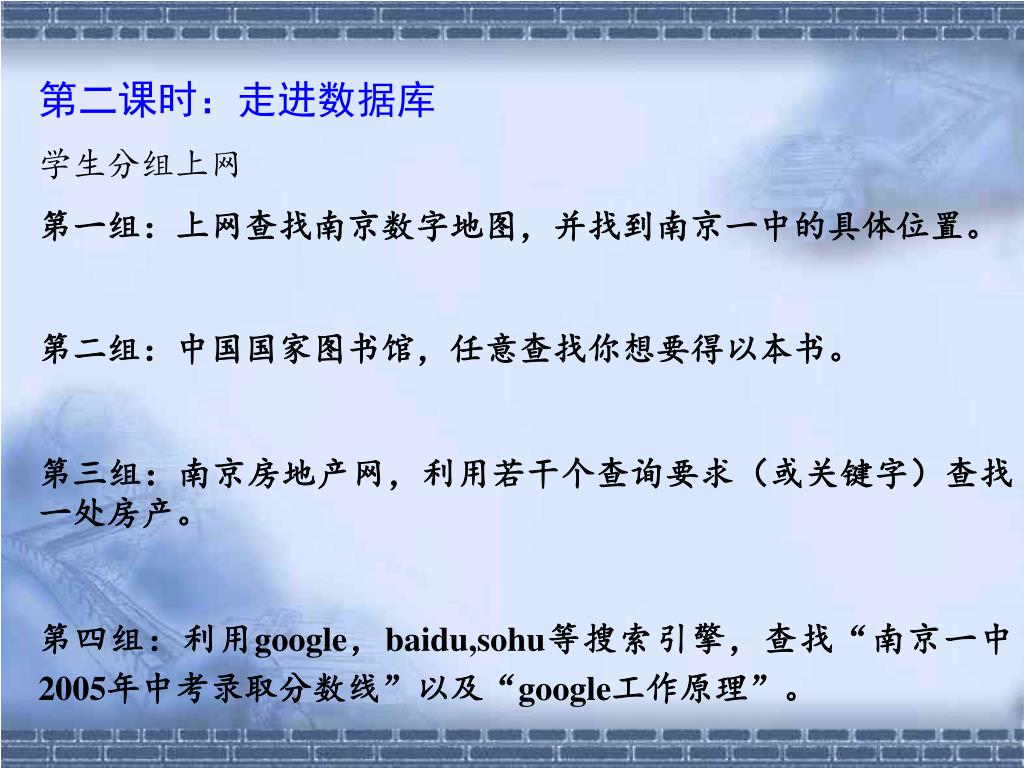 第二课时：走进数据库

学生分组上网

第一组：上网查找南京数字地图，并找到南京一中的具体位置。

第二组：中国国家图书馆，任意查找你想要得以本书。

第三组：南京房地产网，利用若干个查询要求（或关键字）查找一处房产。

第四组：利用google，baidu,sohu等搜索引擎，查找“南京一中2005年中考录取分数线”以及“google工作原理”。